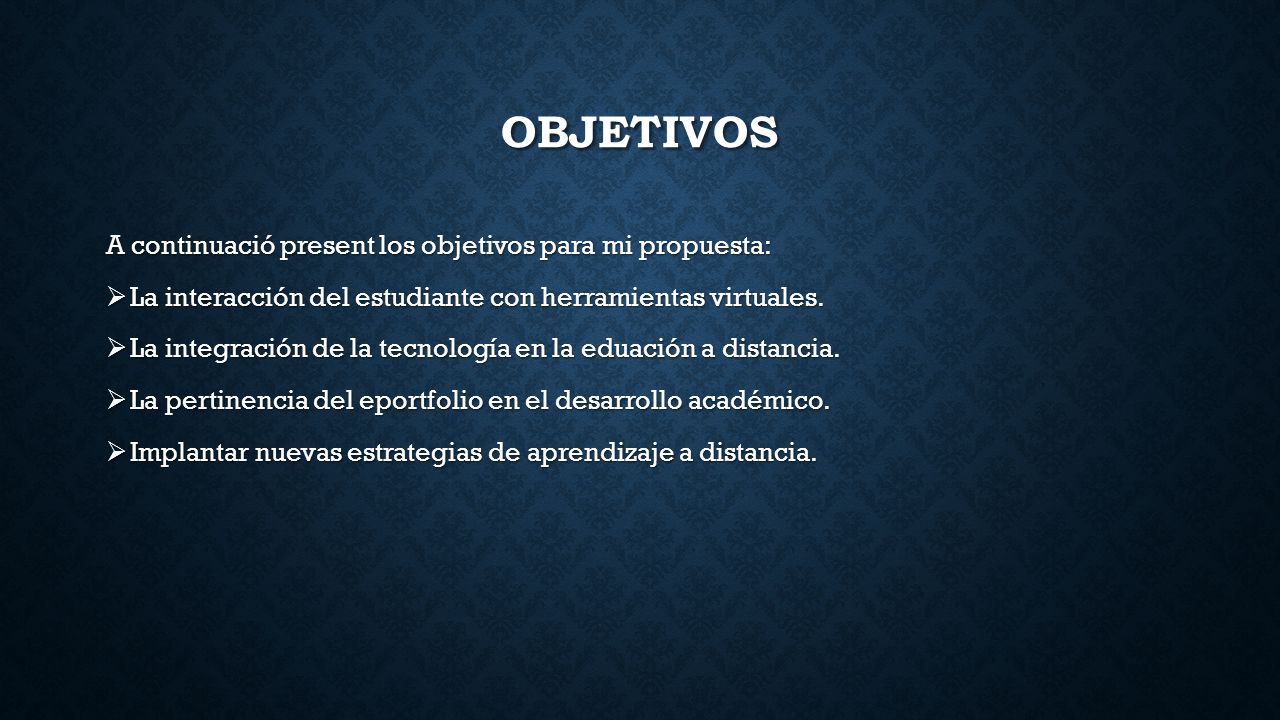 OBJETIVOS

A continuació present los objetivos para mi propuesta:

➢ La interacción del estudiante con herramientas virtuales.

➢ La integración de la tecnología en la eduación a distancia.

➢ La pertinencia del eportfolio en el desarrollo académico.

➢ Implantar nuevas estrategias de aprendizaje a distancia.